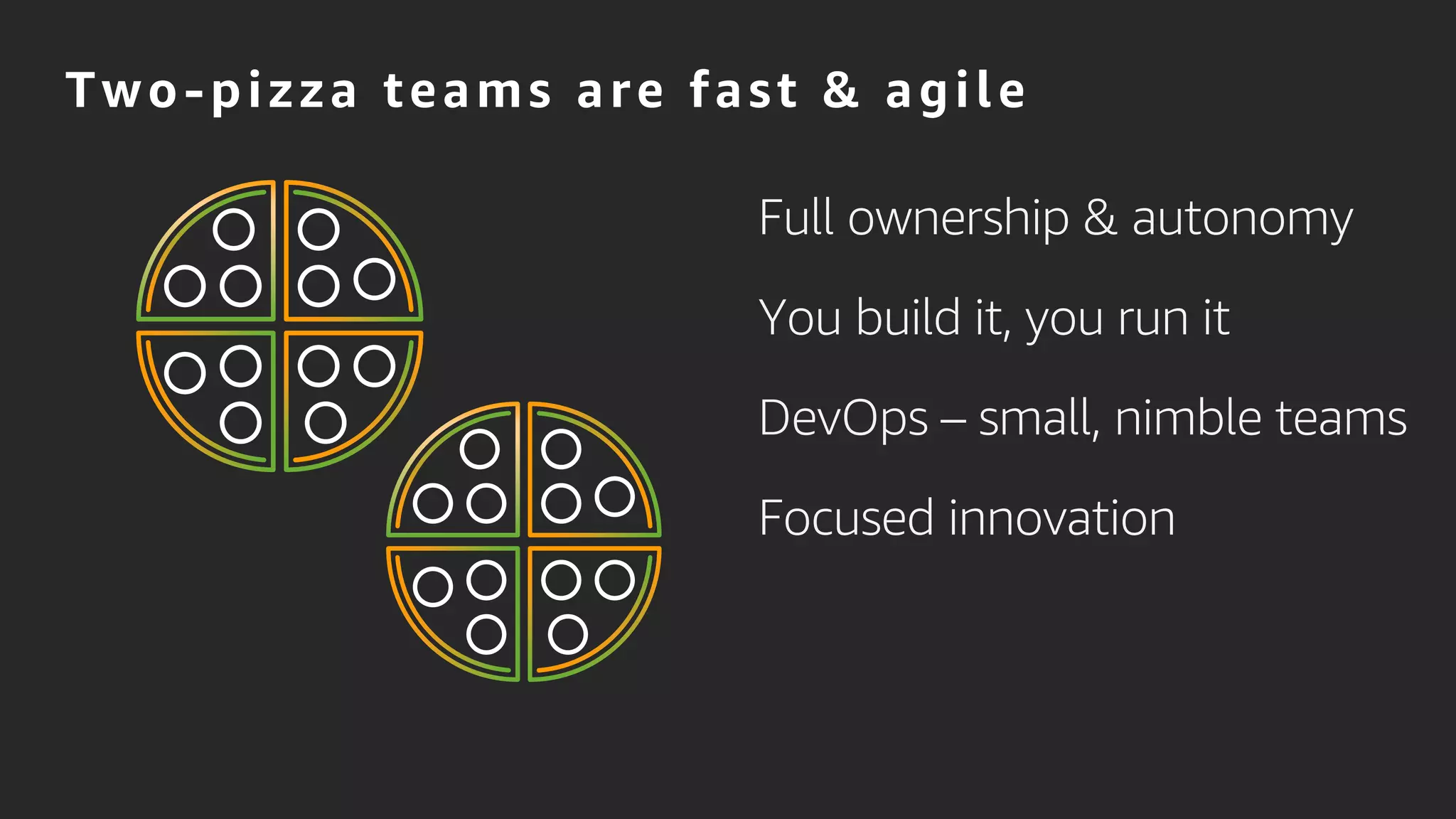 Two-pizza teams are fast & agile

Full ownership & autonomy

You build it, you run it

DevOps – small, nimble teams

Focused innovation